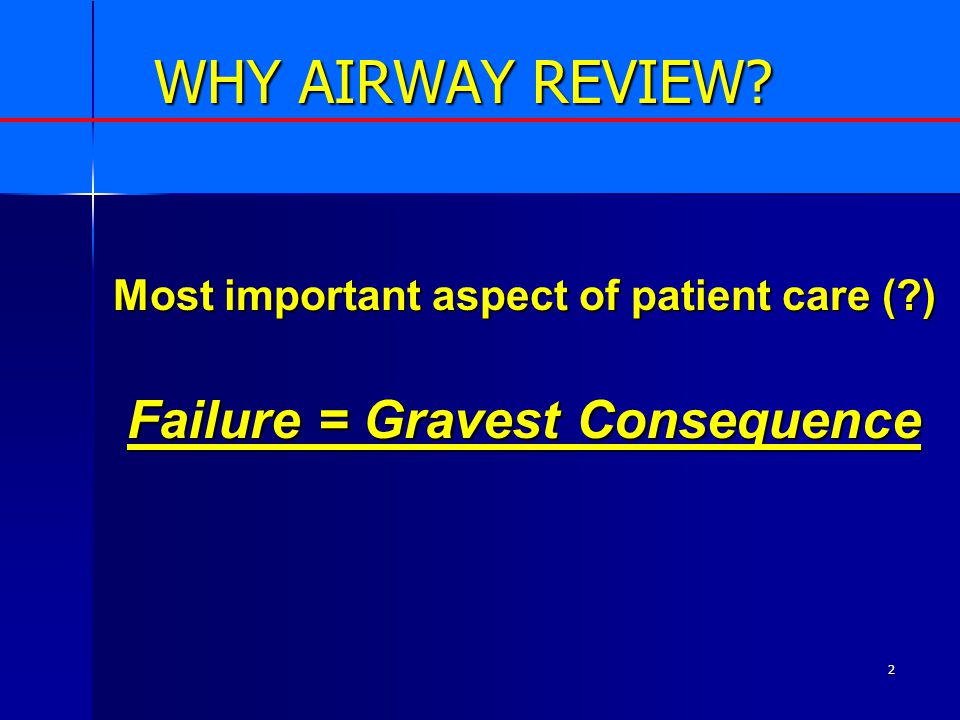 WHY AIRWAY REVIEW?

Most important aspect of patient care (?)

Failure = Gravest Consequence

2